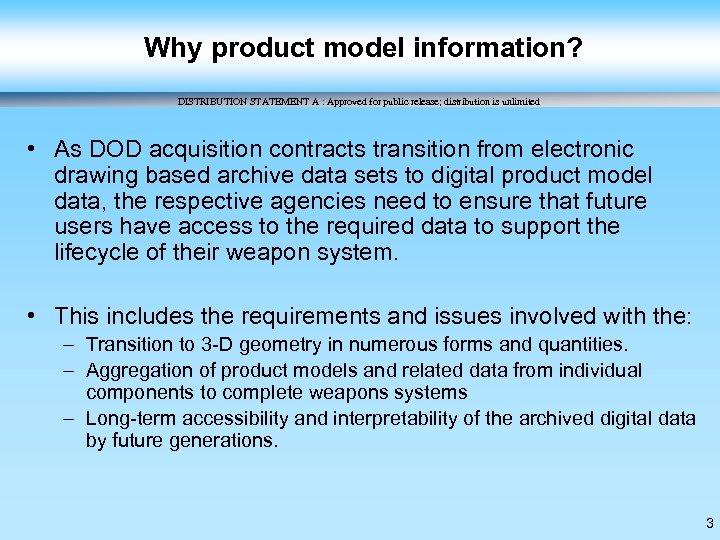 Why product model information?

DISTRIBUTION STATEMENT A : Approved for public release; distribution is unlimited

• As DOD acquisition contracts transition from electronic drawing based archive data sets to digital product model data, the respective agencies need to ensure that future users have access to the required data to support the lifecycle of their weapon system.

• This includes the requirements and issues involved with the:
– Transition to 3-D geometry in numerous forms and quantities.
– Aggregation of product models and related data from individual components to complete weapons systems
– Long-term accessibility and interpretability of the archived digital data by future generations.

3